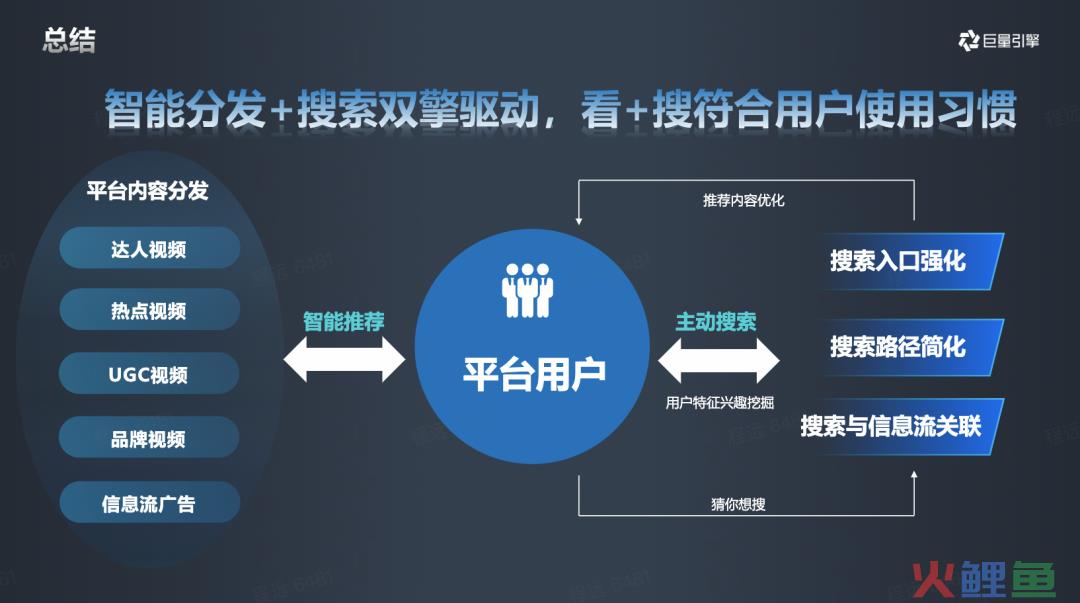 总结

巨量引擎

智能分发+搜索双擎驱动，看+搜符合用户使用习惯

平台内容分发

达人视频

热点视频

UGC视频

品牌视频

信息流广告

智能推荐

平台用户

推荐内容优化

主动搜索

用户特征兴趣挖掘

猜你想搜

搜索入口强化

搜索路径简化

搜索与信息流关联

火鲤鱼